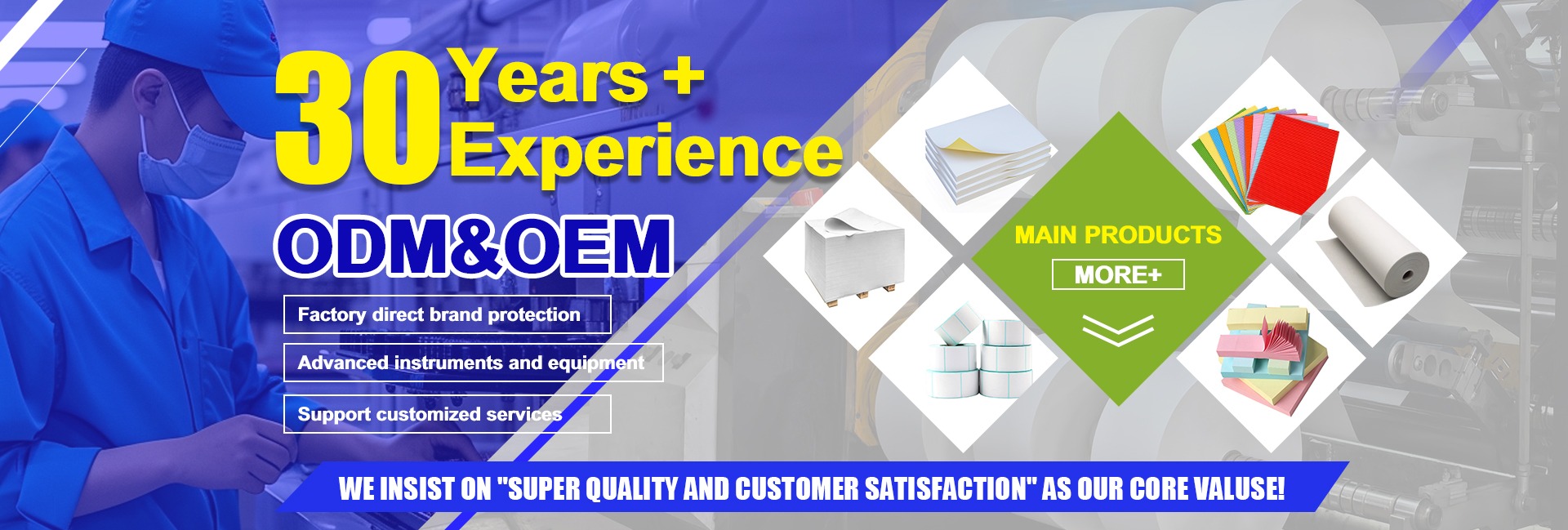 30 Years +
Experience

ODM&OEM

Factory direct brand protection

Advanced instruments and equipment

Support customized services

MAIN PRODUCTS

MORE+

WE INSIST ON "SUPER QUALITY AND CUSTOMER SATISFACTION" AS OUR CORE VALUSE!